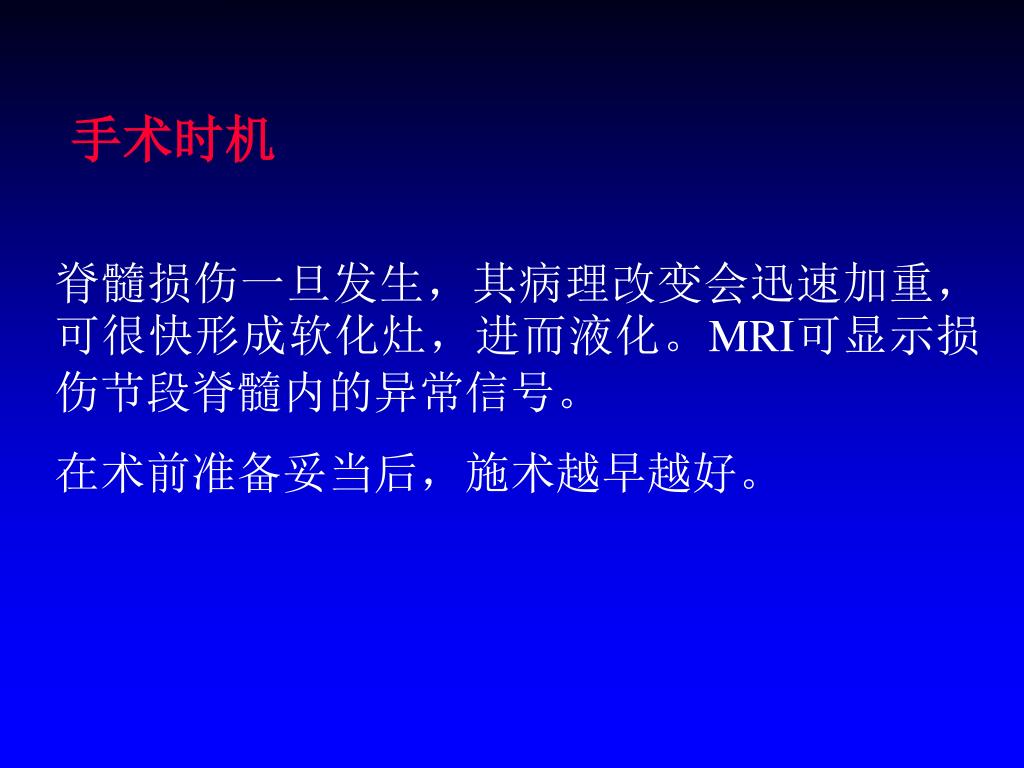 手术时机

脊髓损伤一旦发生，其病理改变会迅速加重，可很快形成软化灶，进而液化。MRI可显示损伤节段脊髓内的异常信号。

在术前准备妥当后，施术越早越好。